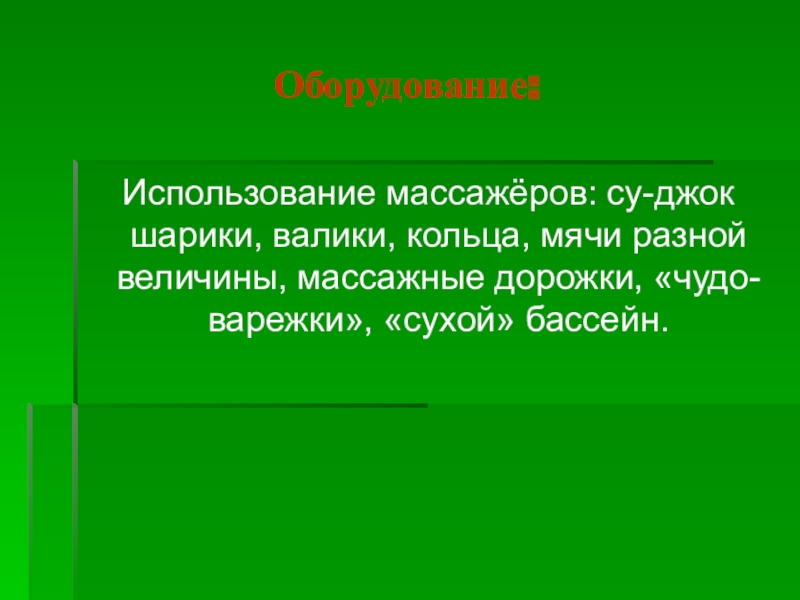 Оборудование:

Использование массажёров: су-джок шарики, валики, кольца, мячи разной величины, массажные дорожки, «чудо-варежки», «сухой» бассейн.